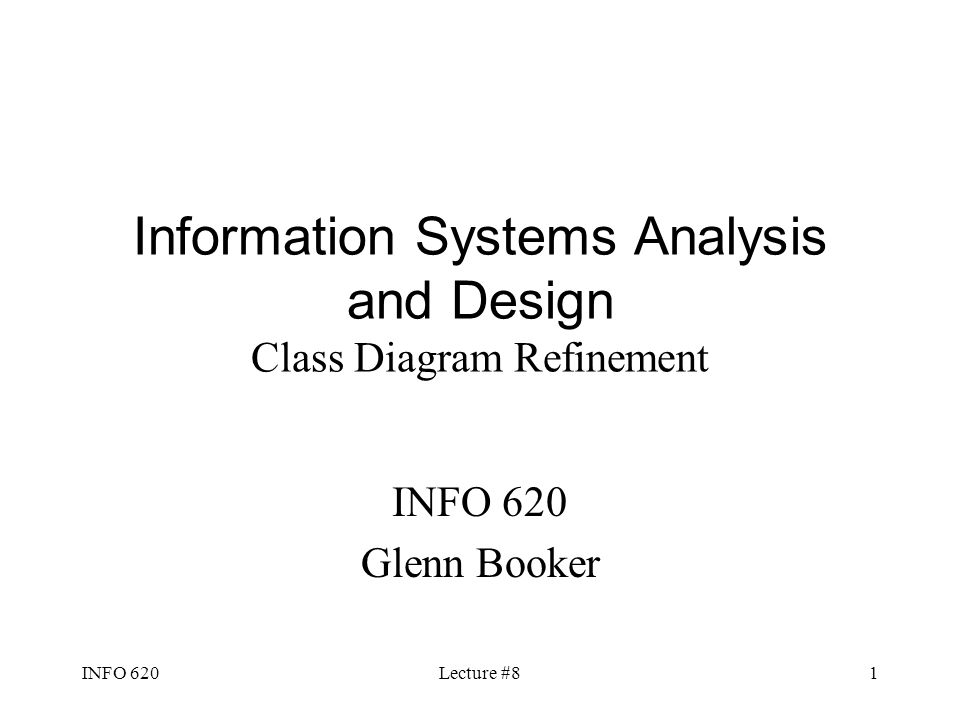 Information Systems Analysis and Design
Class Diagram Refinement

INFO 620
Glenn Booker

INFO 620
Lecture #8
1